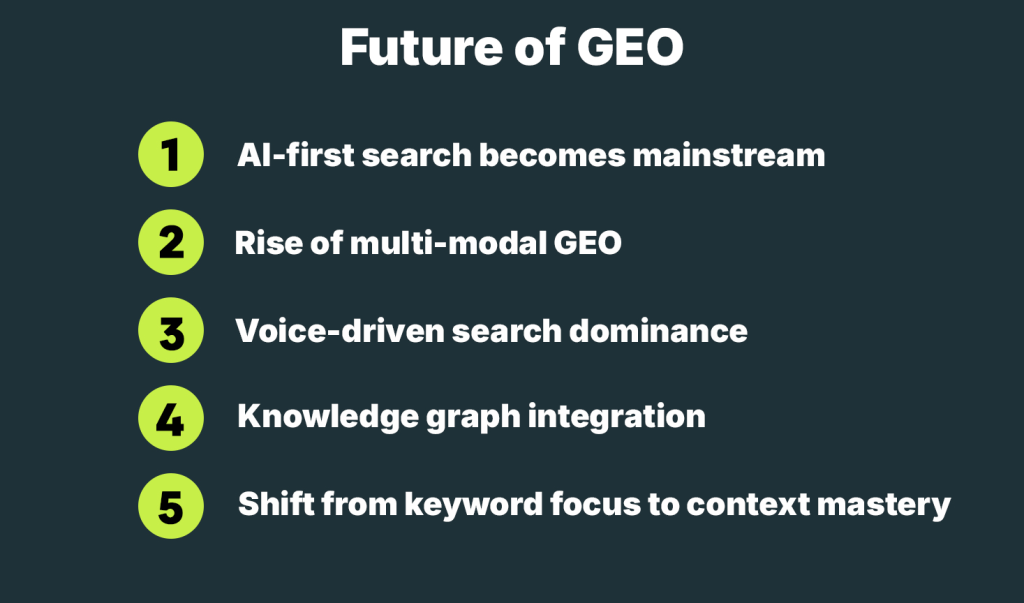 Future of GEO

1 AI-first search becomes mainstream

2 Rise of multi-modal GEO

3 Voice-driven search dominance

4 Knowledge graph integration

5 Shift from keyword focus to context mastery